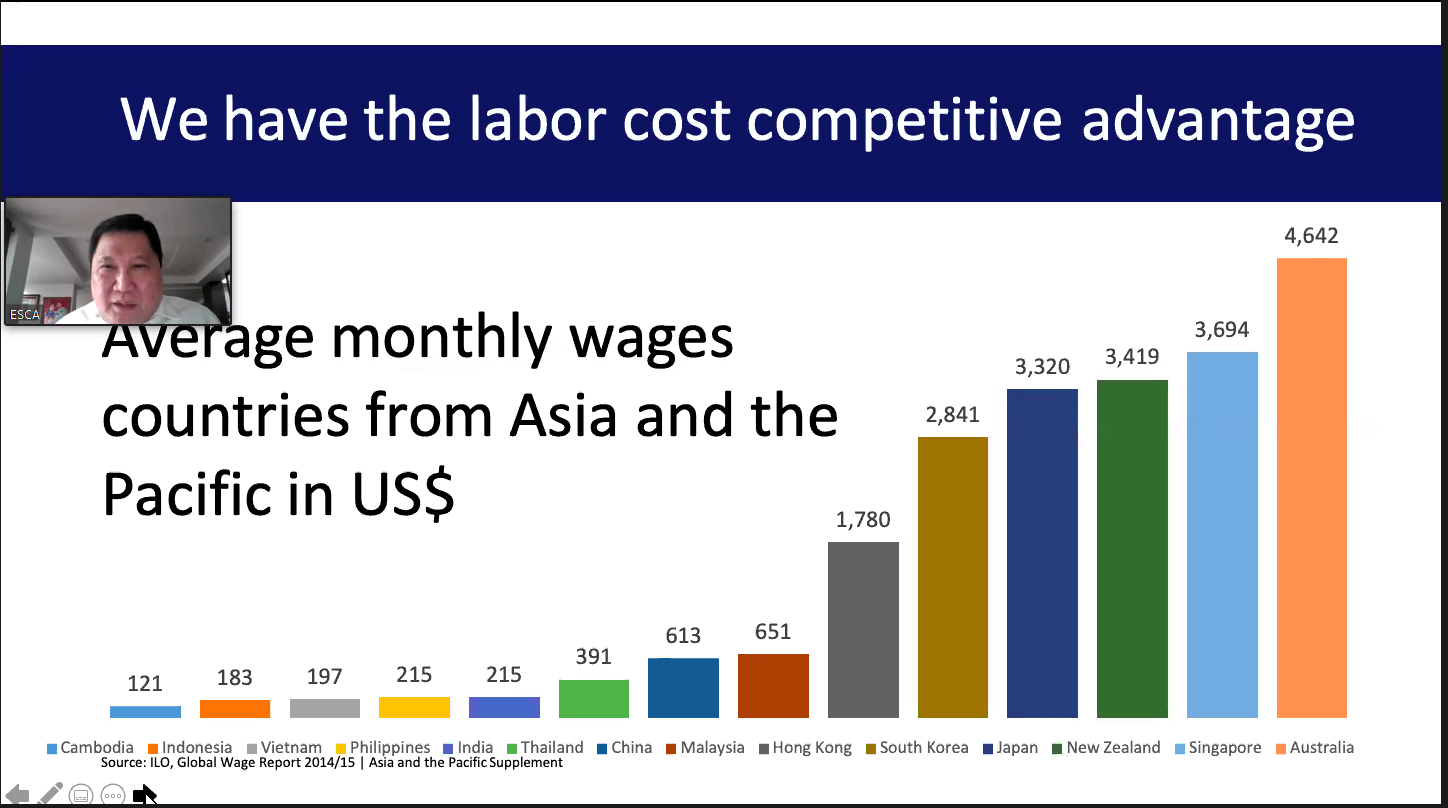 We have the labor cost competitive advantage

ESCA

Average monthly wages countries from Asia and the Pacific in US$

121
183
197
215
215
391
613
651
1,780
2,841
3,320
3,419
3,694
4,642

Cambodia Indonesia Vietnam Philippines India Thailand China Malaysia Hong Kong South Korea Japan New Zealand Singapore Australia

Source: ILO, Global Wage Report 2014/15 | Asia and the Pacific Supplement